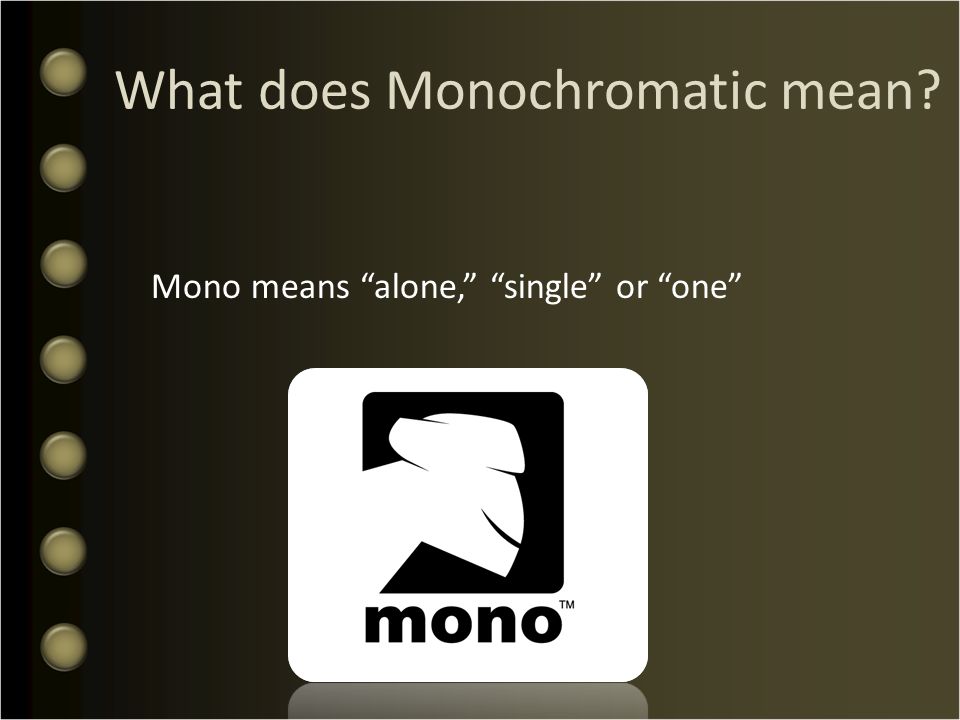 What does Monochromatic mean?

Mono means “alone,” “single” or “one”

mono™